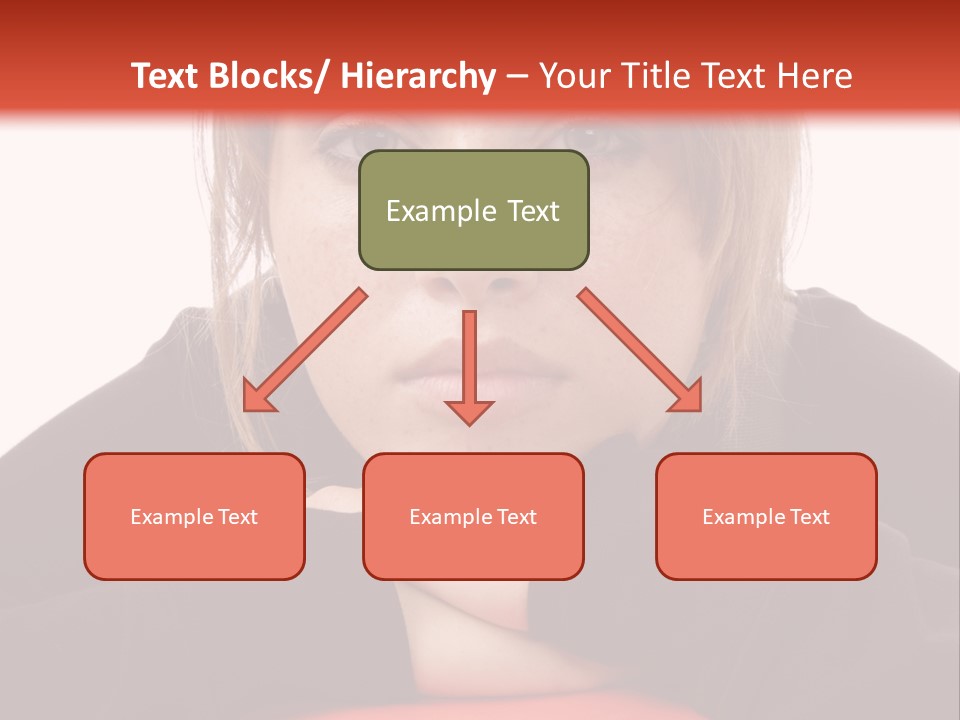 Text Blocks/ Hierarchy – Your Title Text Here

Example Text

Example Text

Example Text

Example Text